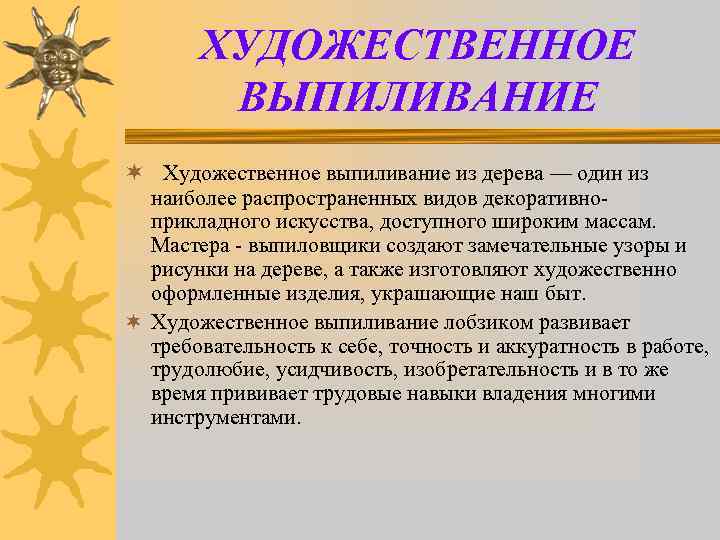 ХУДОЖЕСТВЕННОЕ ВЫПИЛИВАНИЕ

Художественное выпиливание из дерева — один из наиболее распространенных видов декоративно-прикладного искусства, доступного широким массам. Мастера - выпиловщики создают замечательные узоры и рисунки на дереве, а также изготовляют художественно оформленные изделия, украшающие наш быт.

Художественное выпиливание лобзиком развивает требовательность к себе, точность и аккуратность в работе, трудолюбие, усидчивость, изобретательность и в то же время прививает трудовые навыки владения многими инструментами.